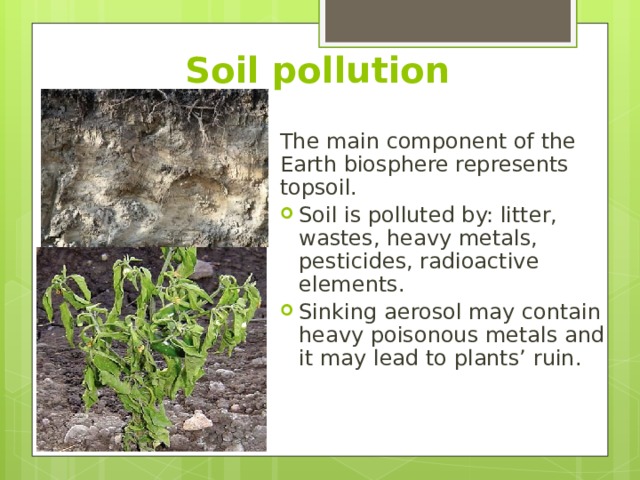 Soil pollution

The main component of the Earth biosphere represents topsoil.

Soil is polluted by: litter, wastes, heavy metals, pesticides, radioactive elements.

Sinking aerosol may contain heavy poisonous metals and it may lead to plants’ ruin.